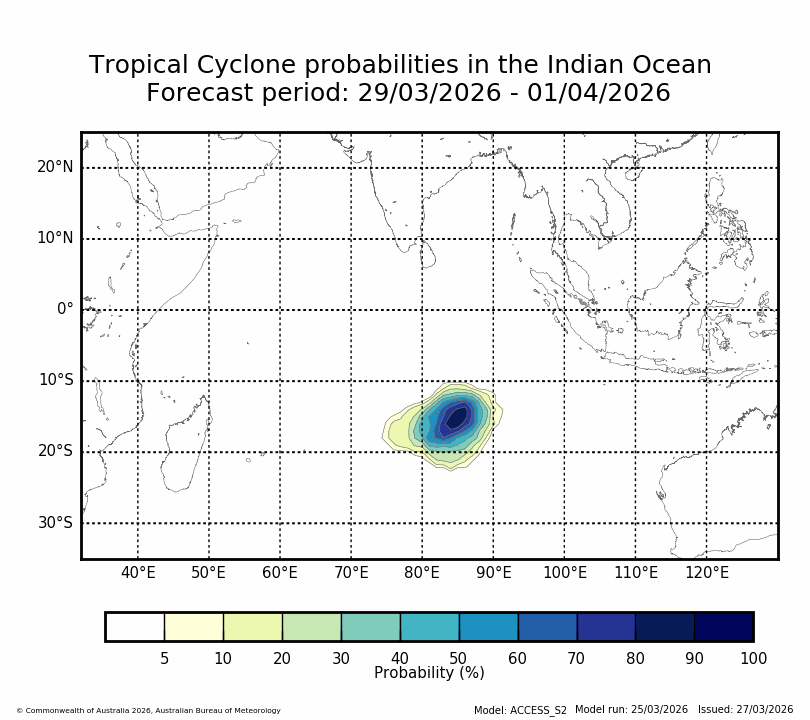 Tropical Cyclone probabilities in the Indian Ocean
Forecast period: 29/03/2026 - 01/04/2026

20°N
10°N
0°
10°S
20°S
30°S

40°E 50°E 60°E 70°E 80°E 90°E 100°E 110°E 120°E

5 10 20 30 40 50 60 70 80 90 100
Probability (%)

© Commonwealth of Australia 2026, Australian Bureau of Meteorology

Model: ACCESS_S2 Model run: 25/03/2026 Issued: 27/03/2026